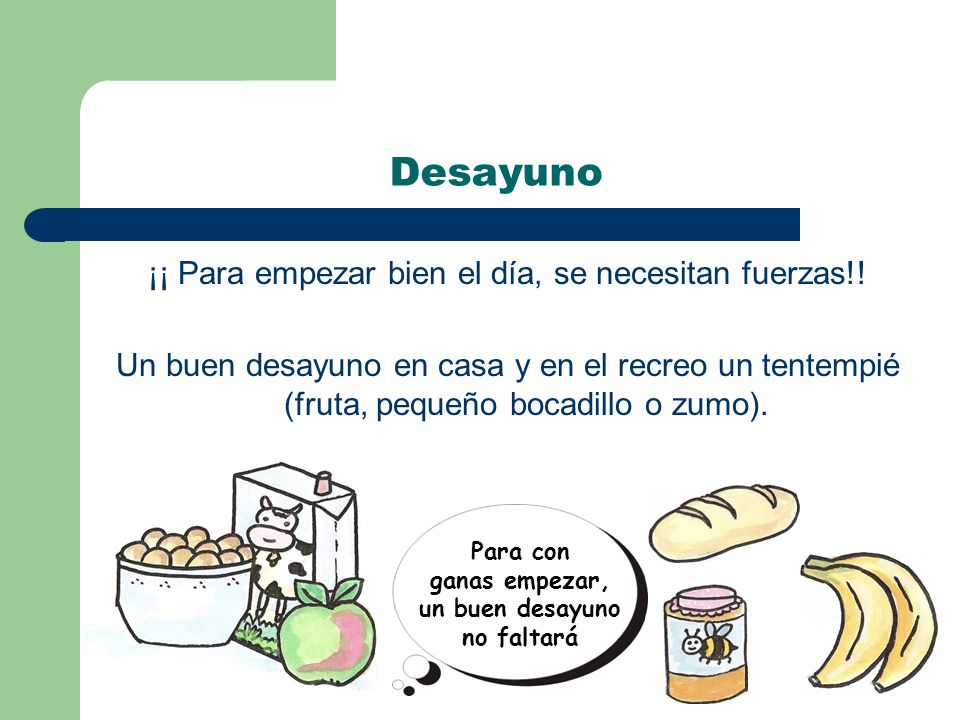 Desayuno

¡¡ Para empezar bien el día, se necesitan fuerzas!!

Un buen desayuno en casa y en el recreo un tentempié (fruta, pequeño bocadillo o zumo).

Para con ganas empezar, un buen desayuno no faltará